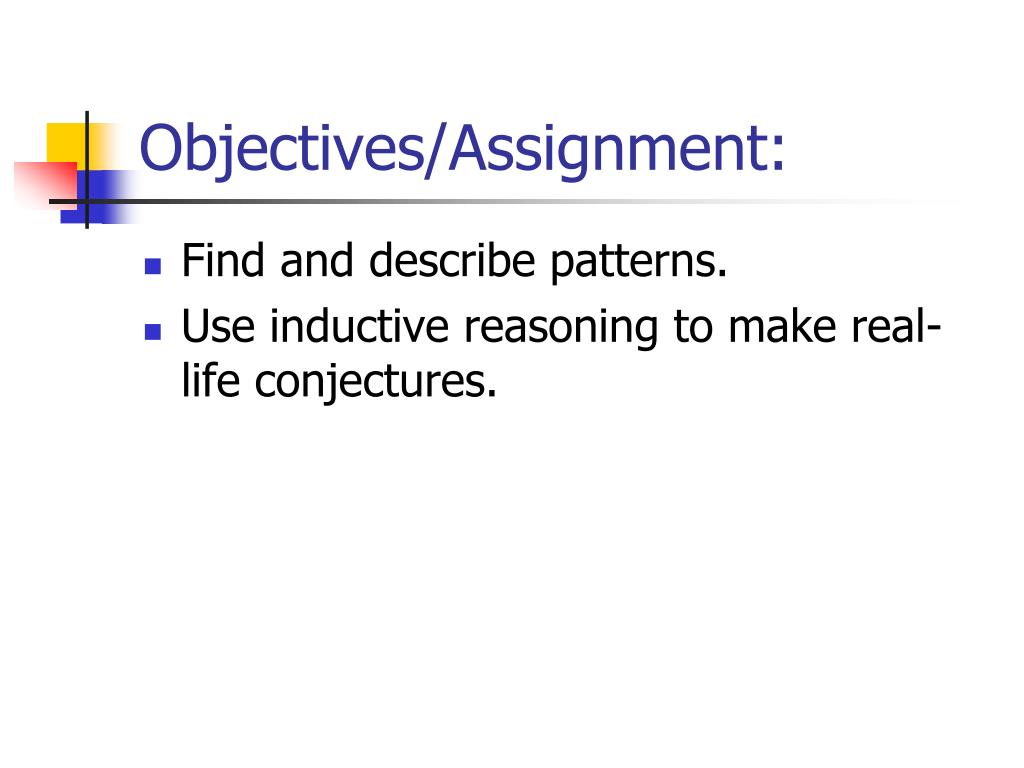 Objectives/Assignment:

- Find and describe patterns.
- Use inductive reasoning to make real-life conjectures.